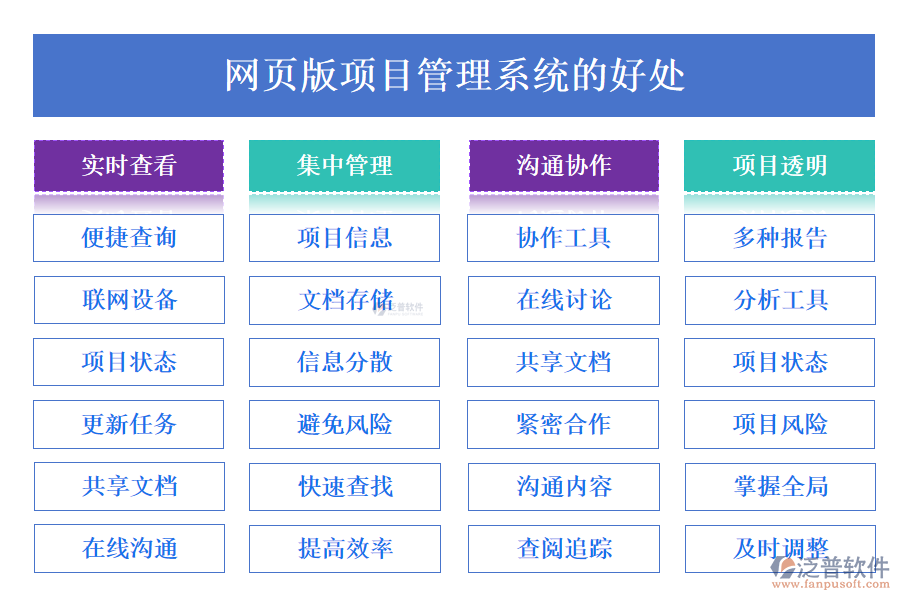 网页版项目管理系统的好处

实时查看
便捷查询
联网设备
项目状态
更新任务
共享文档
在线沟通

集中管理
项目信息
文档存储
信息分散
避免风险
快速查找
提高效率

沟通协作
协作工具
在线讨论
共享文档
紧密合作
沟通内容
查阅追踪

项目透明
多种报告
分析工具
项目状态
项目风险
掌握全局
及时调整

泛普软件
泛普软件
www.fanpusoft.com